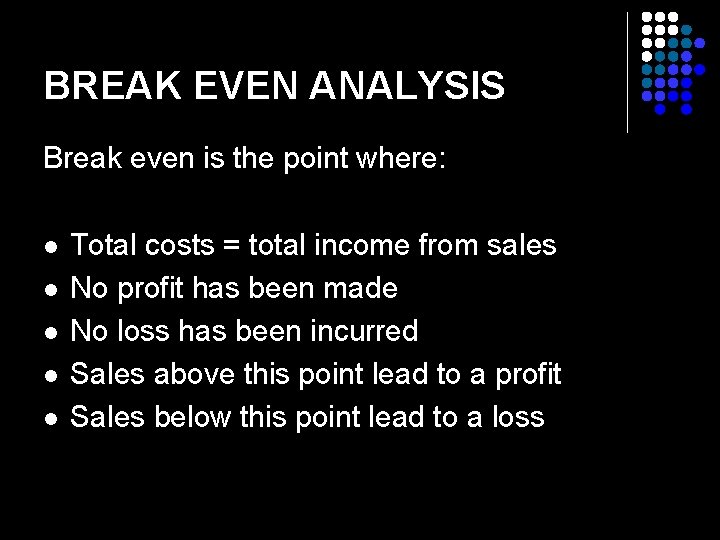 BREAK EVEN ANALYSIS

Break even is the point where:

- Total costs = total income from sales
- No profit has been made
- No loss has been incurred
- Sales above this point lead to a profit
- Sales below this point lead to a loss